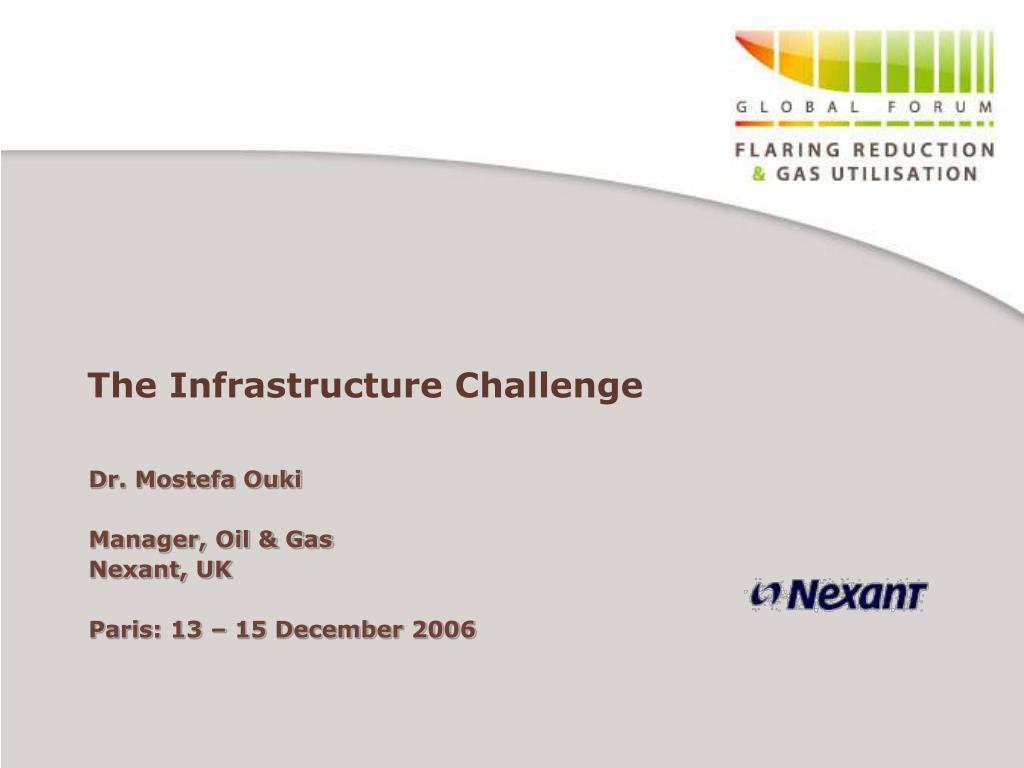 GLOBAL FORUM
FLARING REDUCTION
& GAS UTILISATION

The Infrastructure Challenge

Dr. Mostefa Ouki

Manager, Oil & Gas
Nexant, UK

Paris: 13 – 15 December 2006

Nexant